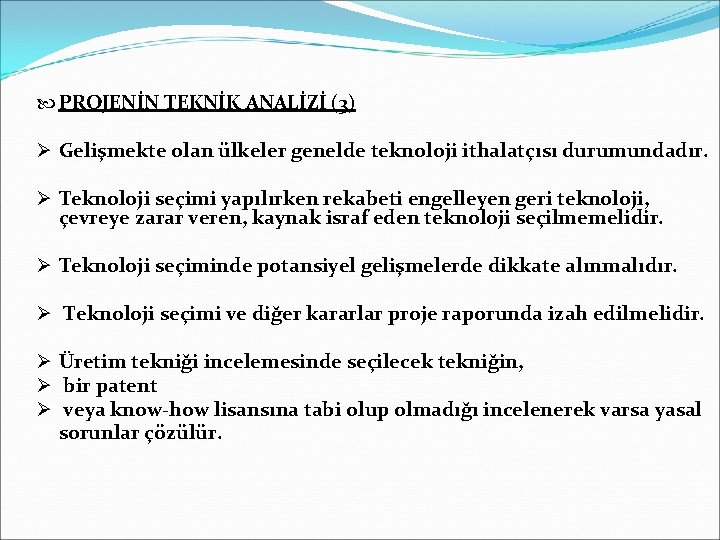 PROJENİN TEKNİK ANALİZİ (3)

➢ Gelişmekte olan ülkeler genelde teknoloji ithalatçısı durumundadır.

➢ Teknoloji seçimi yapılırken rekabeti engelleyen geri teknoloji, çevreye zarar veren, kaynak israf eden teknoloji seçilmemelidir.

➢ Teknoloji seçiminde potansiyel gelişmelerde dikkate alınmalıdır.

➢ Teknoloji seçimi ve diğer kararlar proje raporunda izah edilmelidir.

➢ Üretim tekniği incelemesinde seçilecek tekniğin,
➢ bir patent
➢ veya know-how lisansına tabi olup olmadığı incelenerek varsa yasal sorunlar çözülür.